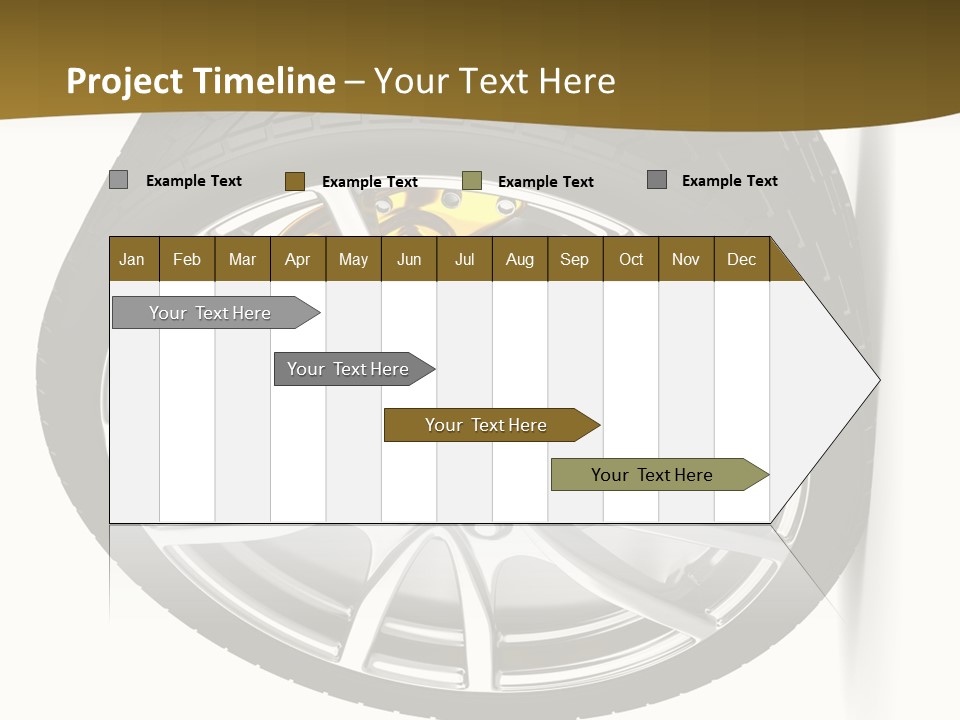 Project Timeline – Your Text Here

Example Text
Example Text
Example Text
Example Text

| Jan | Feb | Mar | Apr | May | Jun | Jul | Aug | Sep | Oct | Nov | Dec |
|---|---|---|---|---|---|---|---|---|---|---|---|

Your Text Here

Your Text Here

Your Text Here

Your Text Here